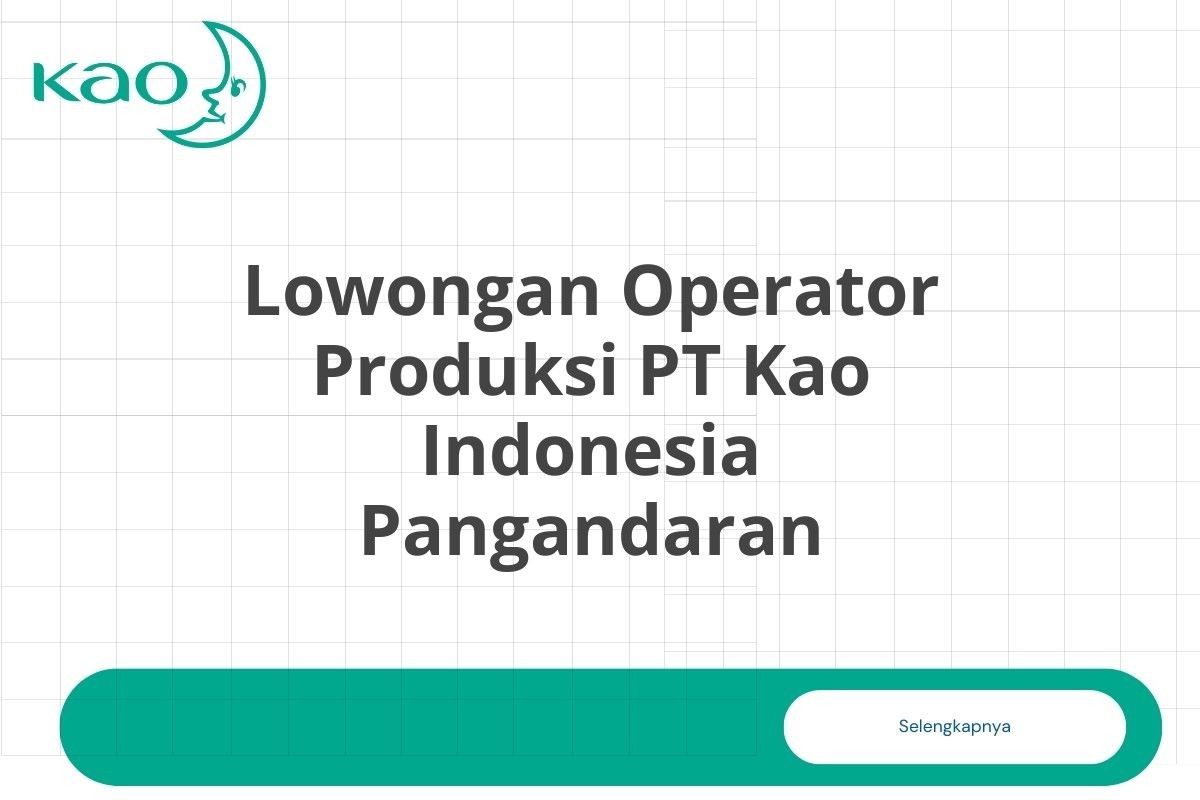 Kao

Lowongan Operator Produksi PT Kao Indonesia Pangandaran

Selengkapnya